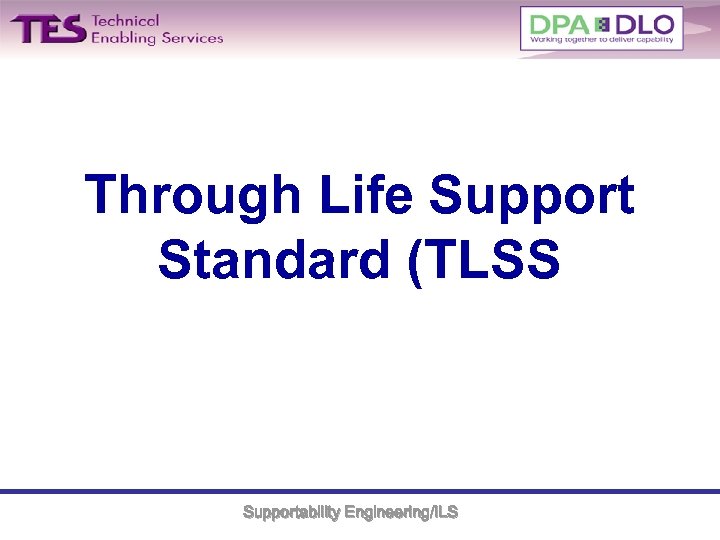 TES Technical Enabling Services

DPA DLO
Working together to deliver capability

Through Life Support Standard (TLSS

Supportability Engineering/ILS